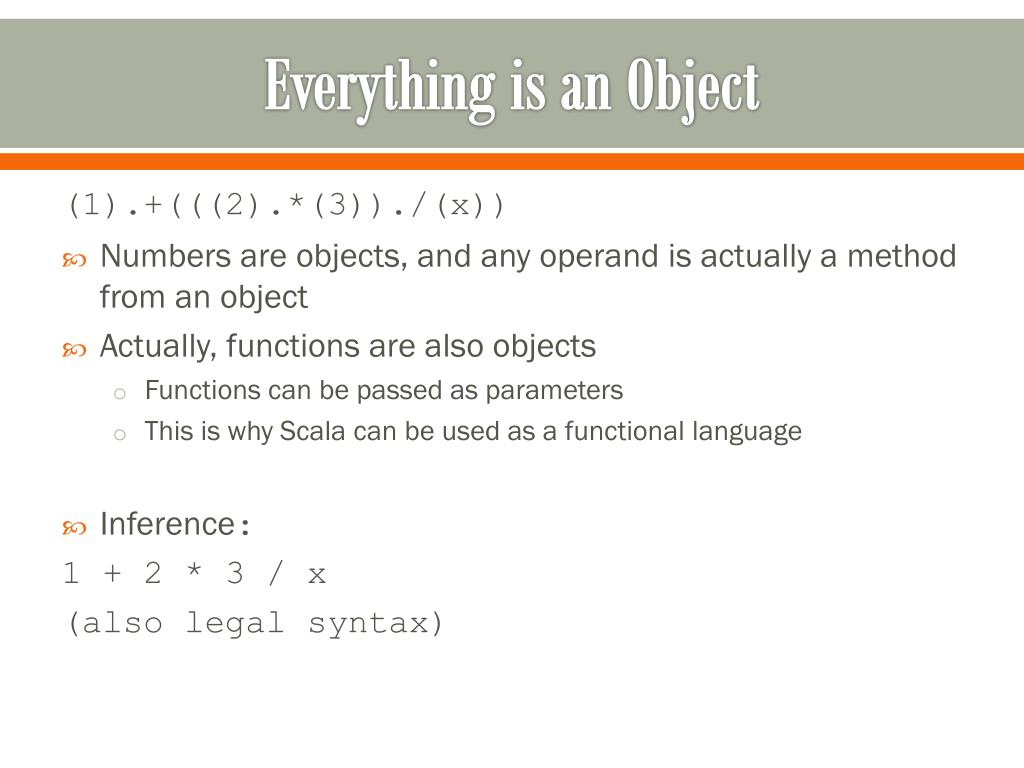 Everything is an Object

(1).+(((2).*(3))./(x))

Numbers are objects, and any operand is actually a method from an object

Actually, functions are also objects

Functions can be passed as parameters

This is why Scala can be used as a functional language

Inference:

1 + 2 * 3 / x

(also legal syntax)